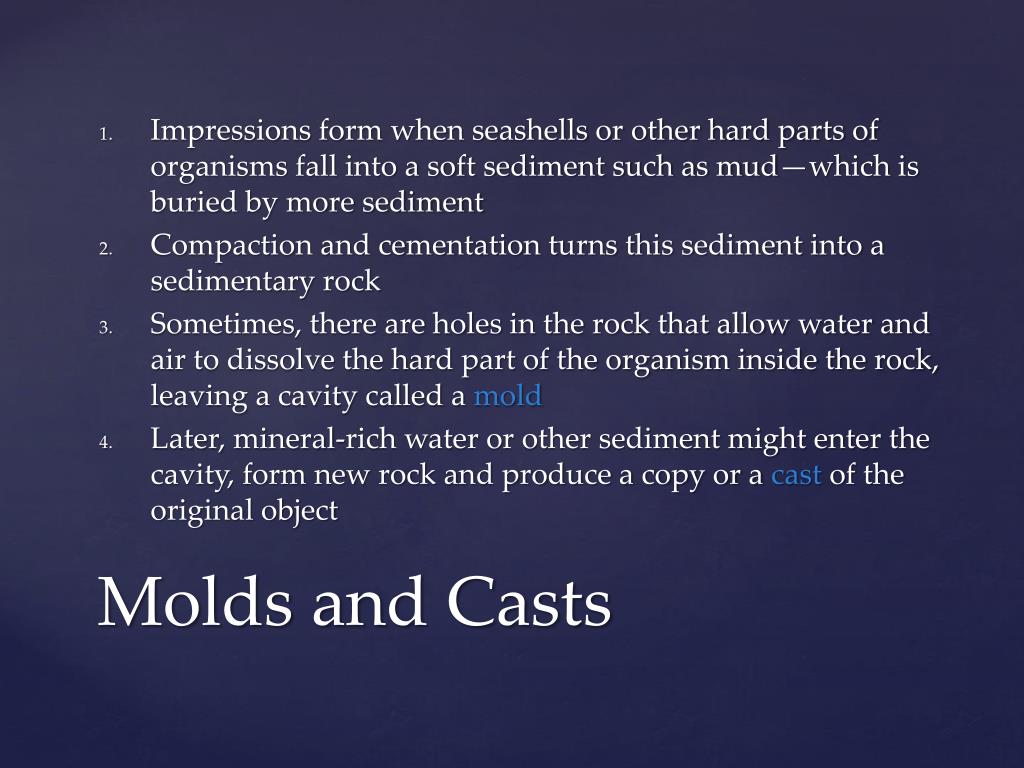 1. Impressions form when seashells or other hard parts of organisms fall into a soft sediment such as mud—which is buried by more sediment
2. Compaction and cementation turns this sediment into a sedimentary rock
3. Sometimes, there are holes in the rock that allow water and air to dissolve the hard part of the organism inside the rock, leaving a cavity called a mold
4. Later, mineral-rich water or other sediment might enter the cavity, form new rock and produce a copy or a cast of the original object

Molds and Casts